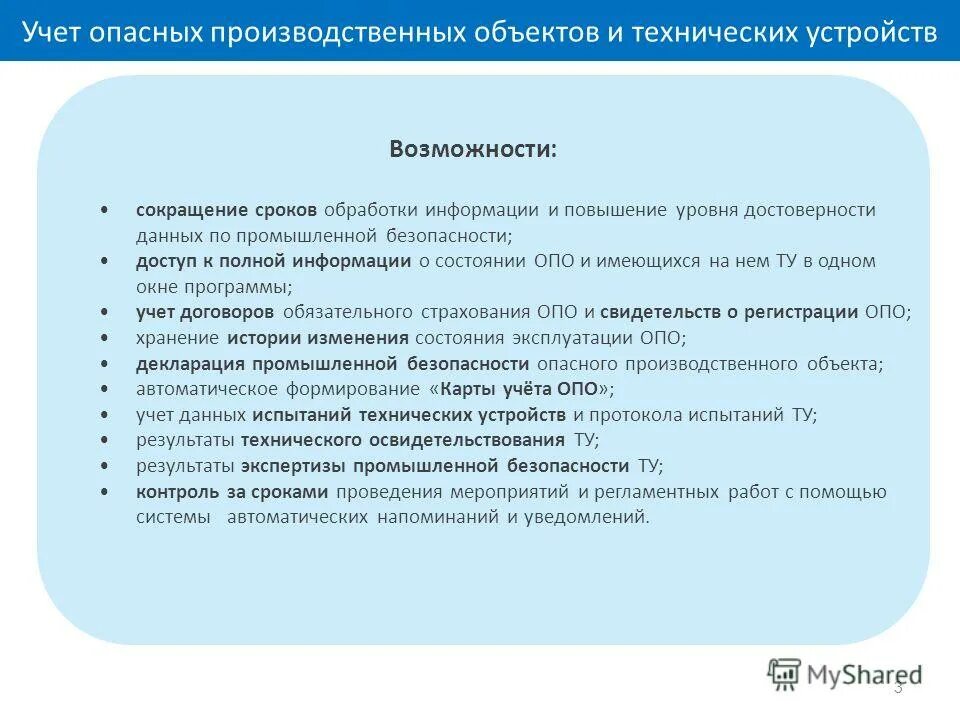 Учет опасных производственных объектов и технических устройств

Возможности:

• сокращение сроков обработки информации и повышение уровня достоверности данных по промышленной безопасности;
• доступ к полной информации о состоянии ОПО и имеющихся на нем ТУ в одном окне программы;
• учет договоров обязательного страхования ОПО и свидетельств о регистрации ОПО;
• хранение истории изменения состояния эксплуатации ОПО;
• декларация промышленной безопасности опасного производственного объекта;
• автоматическое формирование «Карты учёта ОПО»;
• учет данных испытаний технических устройств и протокола испытаний ТУ;
• результаты технического освидетельствования ТУ;
• результаты экспертизы промышленной безопасности ТУ;
• контроль за сроками проведения мероприятий и регламентных работ с помощью системы автоматических напоминаний и уведомлений.

MyShared

3